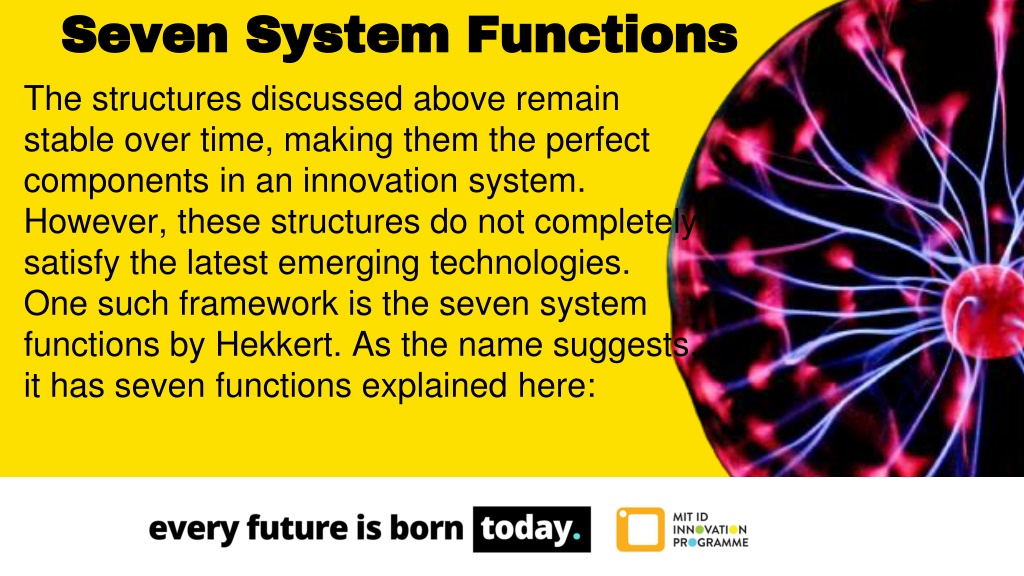 Seven System Functions

The structures discussed above remain stable over time, making them the perfect components in an innovation system. However, these structures do not completely satisfy the latest emerging technologies. One such framework is the seven system functions by Hekkert. As the name suggests it has seven functions explained here:

every future is born today.

MIT ID INNOVATION PROGRAMME